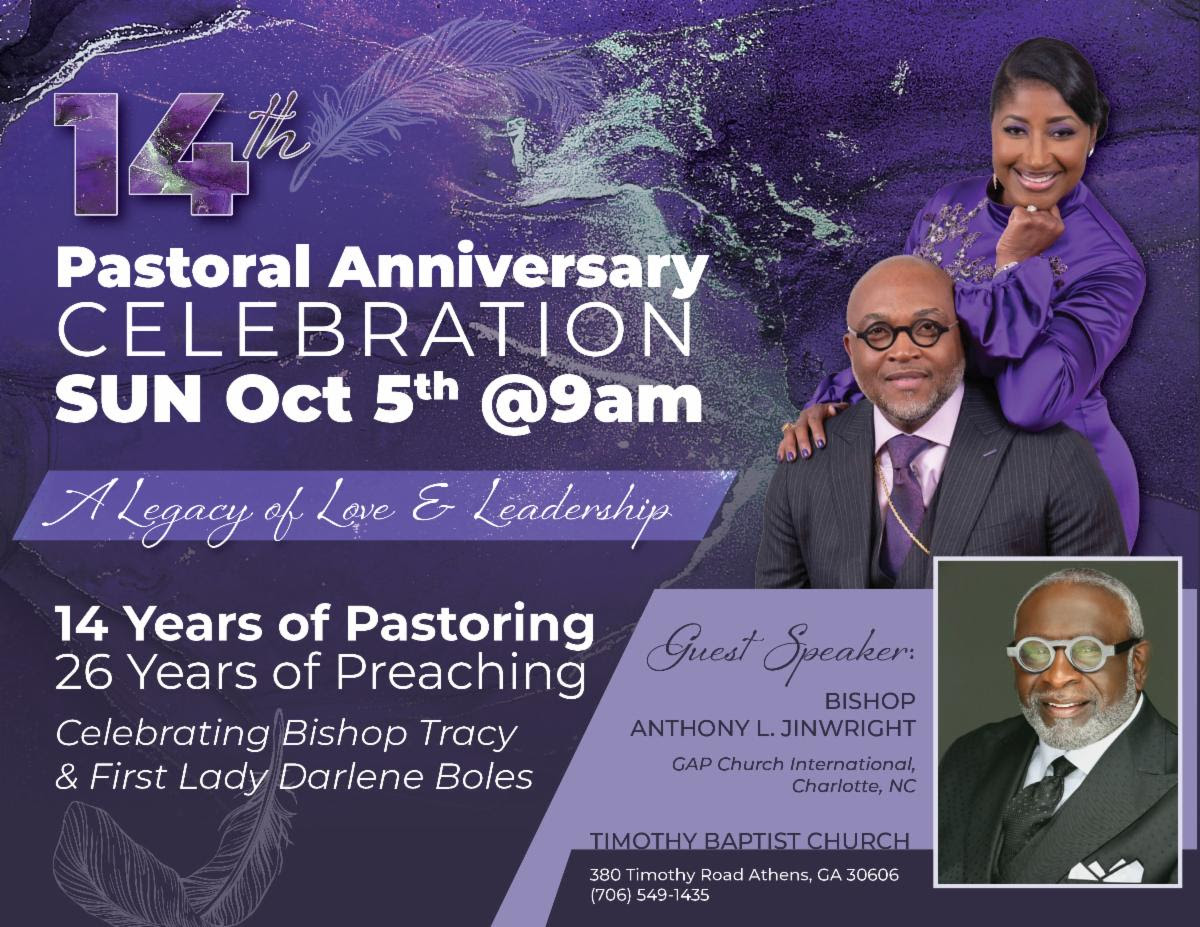 14th

Pastoral Anniversary CELEBRATION SUN Oct 5th @9am

A Legacy of Love & Leadership

14 Years of Pastoring
26 Years of Preaching

Celebrating Bishop Tracy & First Lady Darlene Boles

Guest Speaker:
BISHOP
ANTHONY L. JINWRIGHT

GAP Church International, Charlotte, NC

TIMOTHY BAPTIST CHURCH

380 Timothy Road Athens, GA 30606
(706) 549-1435